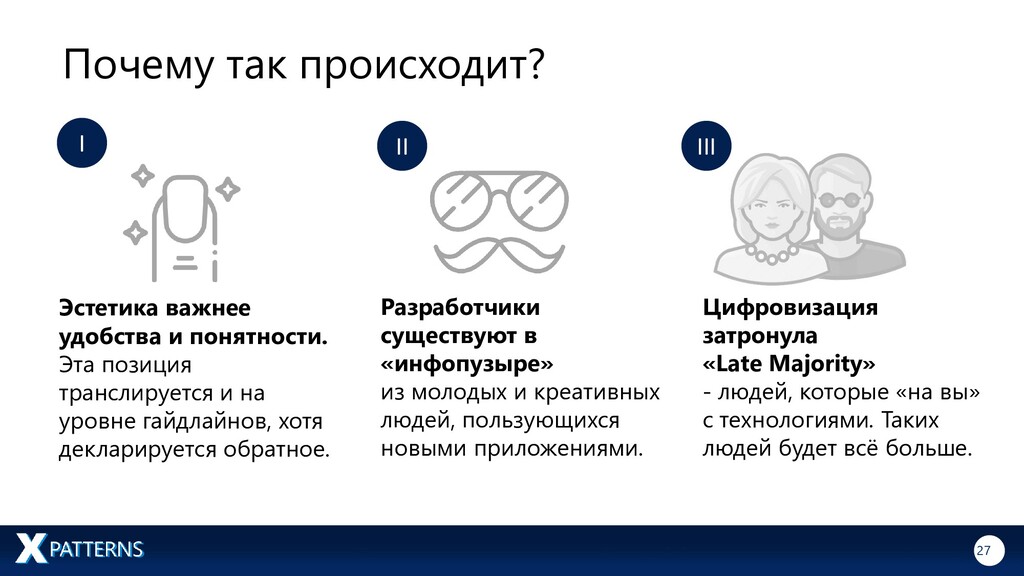 Почему так происходит?

I

Эстетика важнее удобства и понятности. Эта позиция транслируется и на уровне гайдлайнов, хотя декларируется обратное.

II

Разработчики существуют в «инфопузыре» из молодых и креативных людей, пользующихся новыми приложениями.

III

Цифровизация затронула «Late Majority» - людей, которые «на вы» с технологиями. Таких людей будет всё больше.

X PATTERNS

27